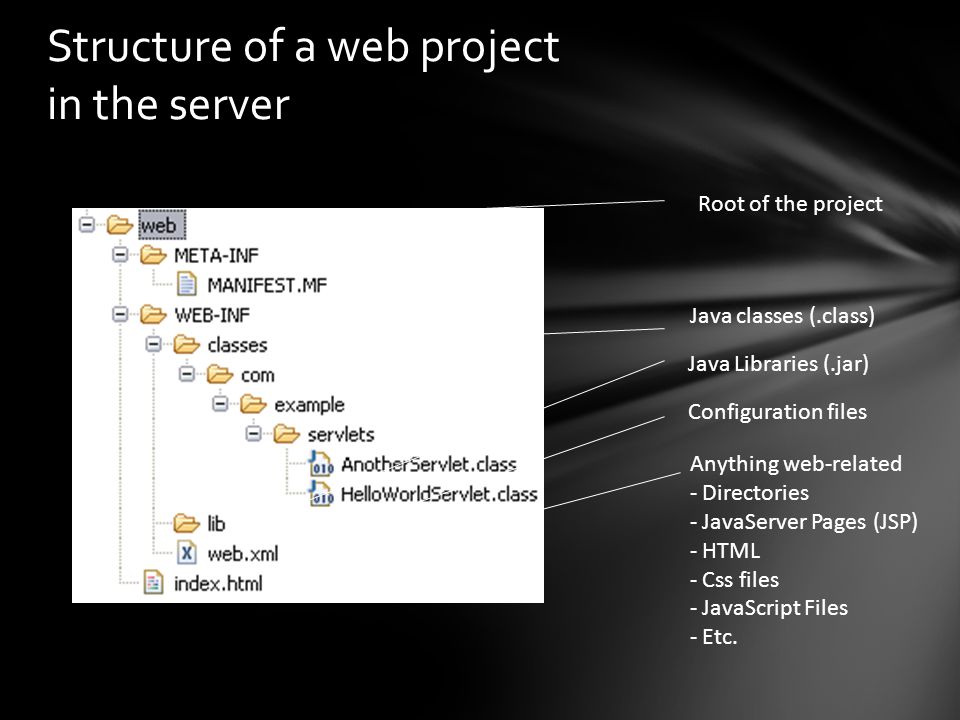 Structure of a web project in the server

web
META-INF
MANIFEST.MF
WEB-INF
classes
com
example
servlets
AnotherServlet.class
HelloWorldServlet.class
lib
web.xml
index.html

Root of the project

Java classes (.class)

Java Libraries (.jar)

Configuration files

Anything web-related
- Directories
- JavaServer Pages (JSP)
- HTML
- Css files
- JavaScript Files
- Etc.